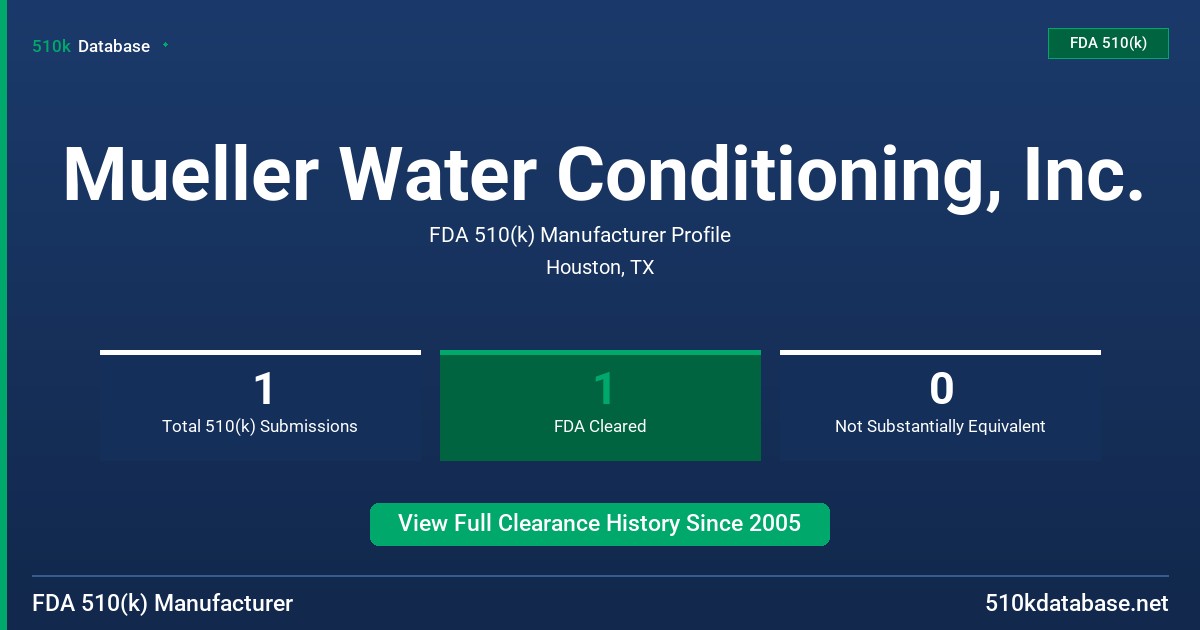 510k Database

FDA 510(k)

Mueller Water Conditioning, Inc.

FDA 510(k) Manufacturer Profile

Houston, TX

1
Total 510(k) Submissions

1
FDA Cleared

0
Not Substantially Equivalent

View Full Clearance History Since 2005

FDA 510(k) Manufacturer

510kdatabase.net